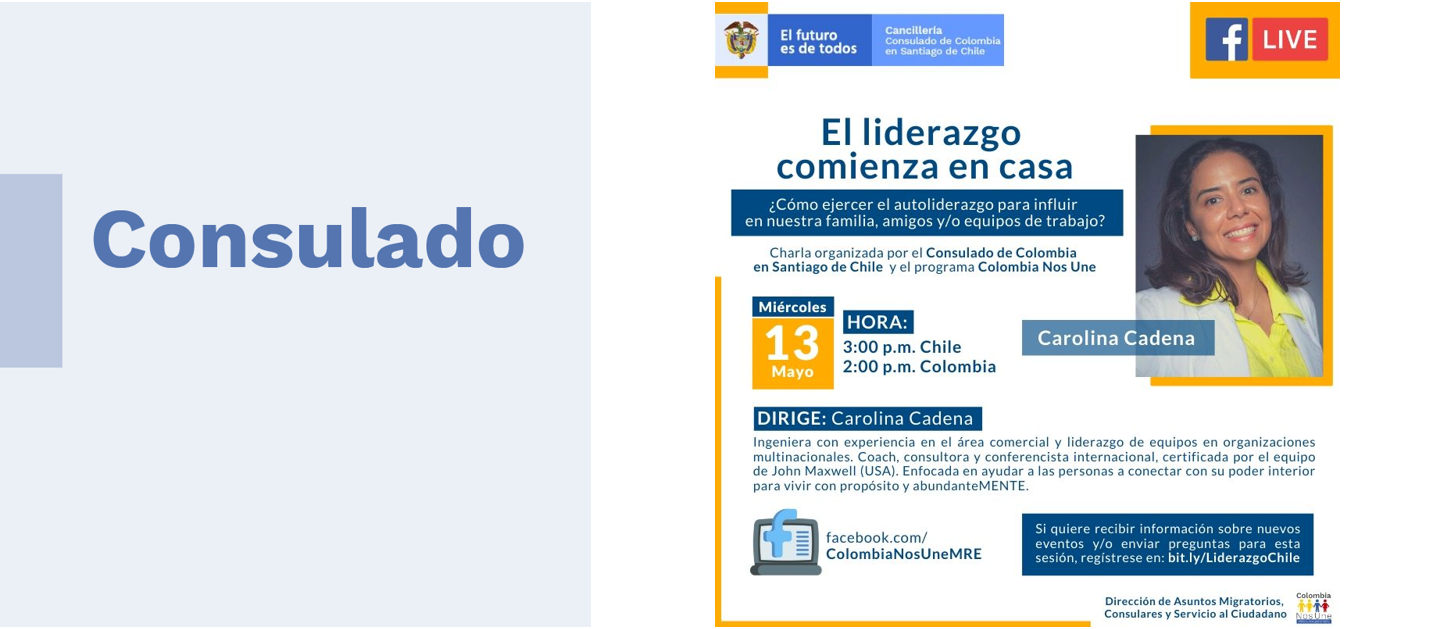 Consulado

El futuro es de todos

Cancillería
Consulado de Colombia en Santiago de Chile

LIVE

El liderazgo comienza en casa

¿Cómo ejercer el autoliderazgo para influir en nuestra familia, amigos y/o equipos de trabajo?

Charla organizada por el Consulado de Colombia en Santiago de Chile y el programa Colombia Nos Une

Miércoles
13
Mayo

HORA:
3:00 p.m. Chile
2:00 p.m. Colombia

Carolina Cadena

DIRIGE: Carolina Cadena

Ingeniera con experiencia en el área comercial y liderazgo de equipos en organizaciones multinacionales. Coach, consultora y conferencista internacional, certificada por el equipo de John Maxwell (USA). Enfocada en ayudar a las personas a conectar con su poder interior para vivir con propósito y abundanteMENTE.

facebook.com/
ColombiaNosUneMRE

Si quiere recibir información sobre nuevos eventos y/o enviar preguntas para esta sesión, regístrese en: bit.ly/LiderazgoChile

Dirección de Asuntos Migratorios, Consulares y Servicio al Ciudadano

Colombia Nos Une